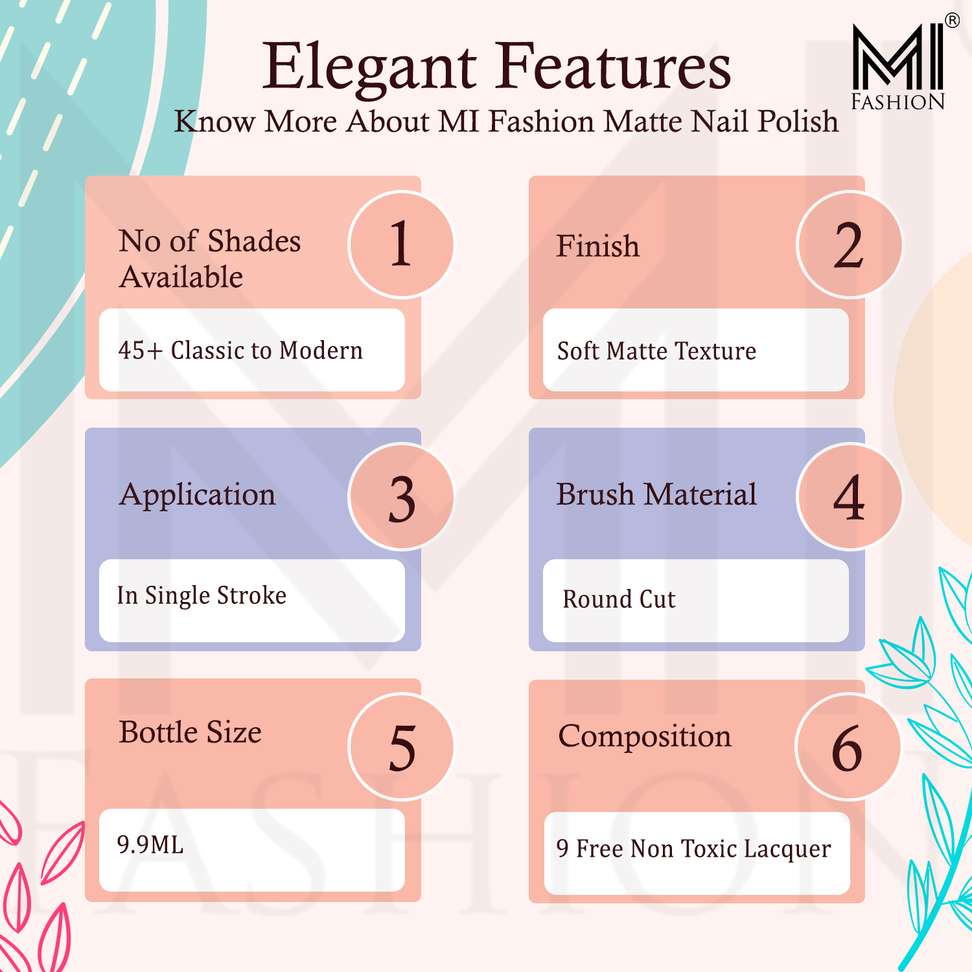 Elegant Features
Know More About MI Fashion Matte Nail Polish

MI® FASHION

No of Shades Available
1
45+ Classic to Modern

Finish
2
Soft Matte Texture

Application
3
In Single Stroke

Brush Material
4
Round Cut

Bottle Size
5
9.9ML

Composition
6
9 Free Non Toxic Lacquer